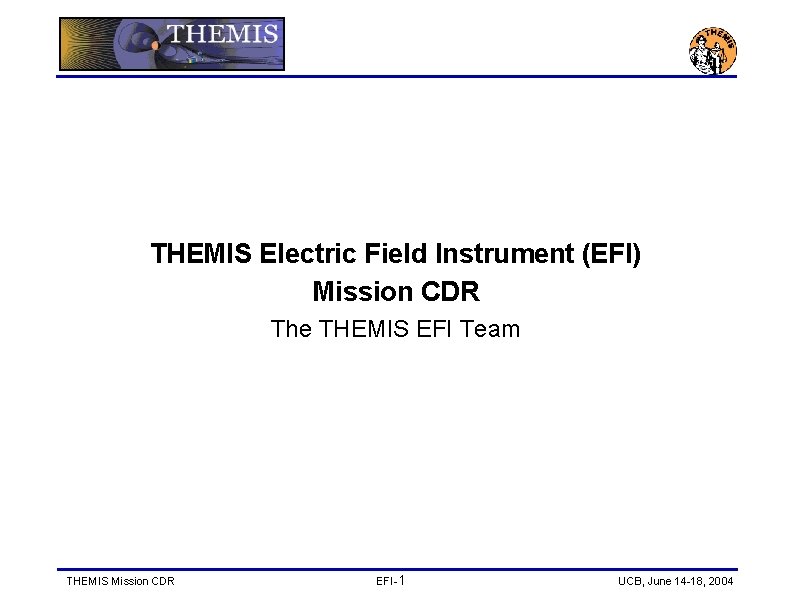 THEMIS

THEMIS

THEMIS Electric Field Instrument (EFI)
Mission CDR
The THEMIS EFI Team

THEMIS Mission CDR

EFI-1

UCB, June 14-18, 2004